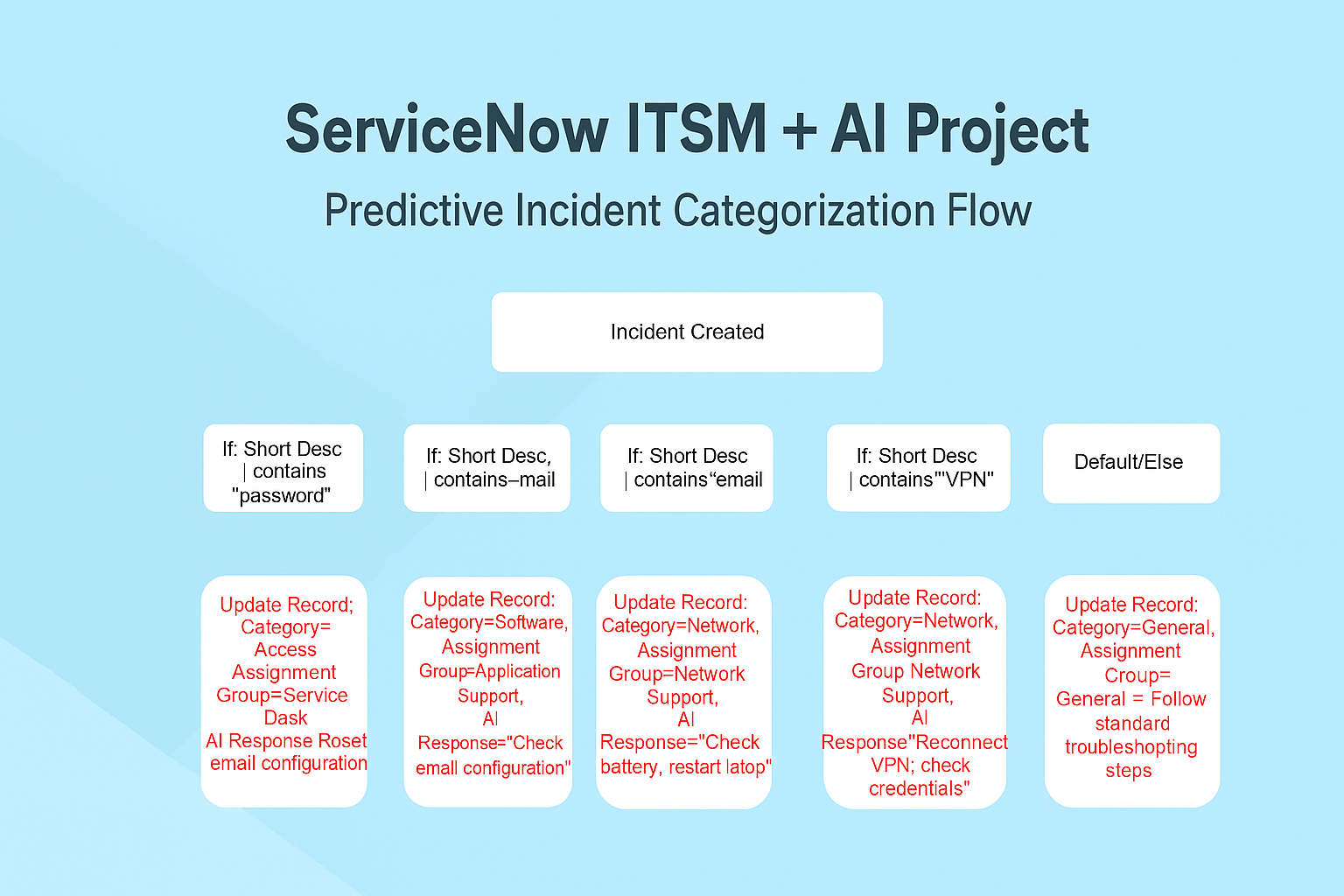 ServiceNow ITSM + AI Project

Predictive Incident Categorization Flow

Incident Created

If: Short Desc | contains "password"

If: Short Desc, | contains–mail

If: Short Desc | contains“email

If: Short Desc | contains"'VPN"

Default/Else

Update Record; Category= Access Assignment Group=Service Dask AI Response Roset email configuration

Update Record: Category=Software, Assignment Group=Application Support, AI Response="Check emall configuration"

Update Record: Category=Network, Assignment Group=Network Support, AI Response="Check battery, restart latop"

Update Record: Category=Network, Assignment Group Network Support, AI Response"Reconnect VPN; check credentials"

Update Record: Category=General, Assignment Croup= General = Follow standard troubleshopting steps